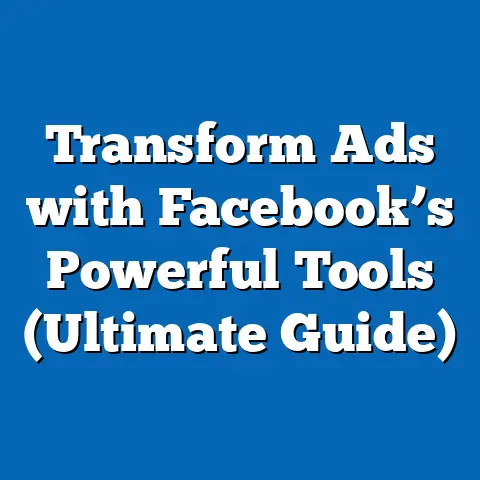 Transform Ads with Facebook’s Powerful Tools (Ultimate Guide)